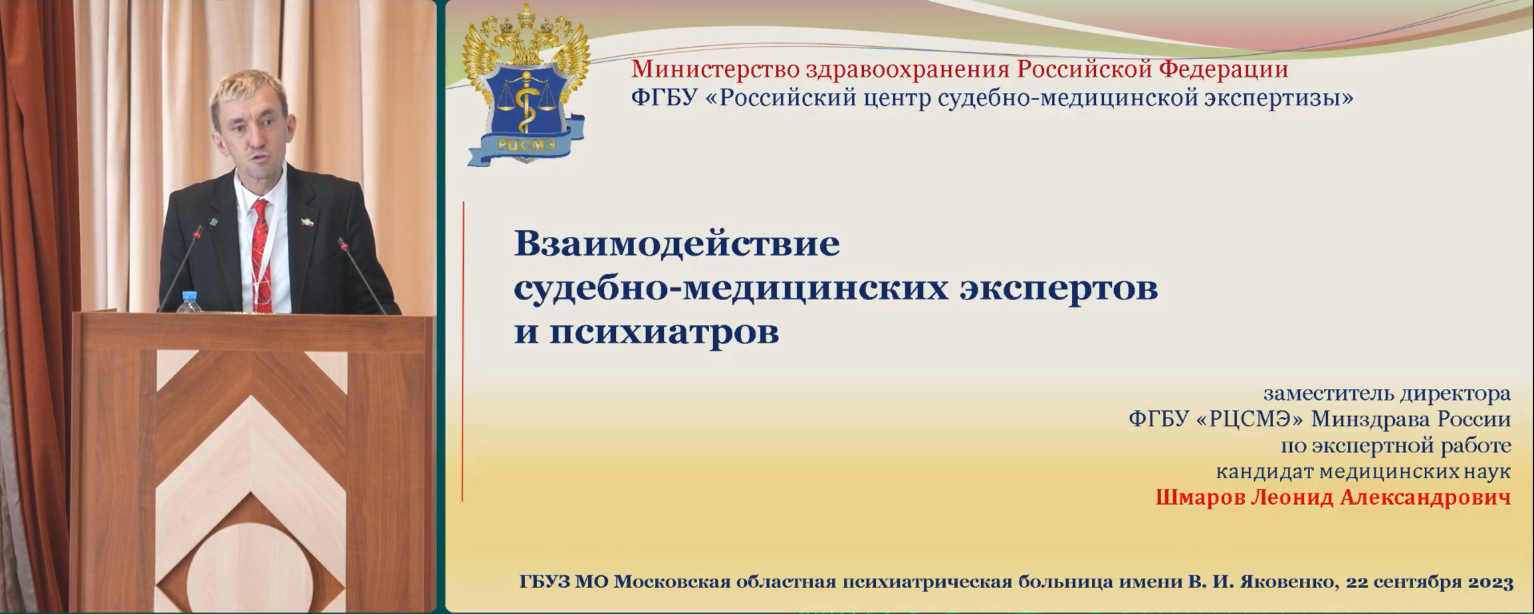 РЦСМЭ

Министерство здравоохранения Российской Федерации
ФГБУ «Российский центр судебно-медицинской экспертизы»

Взаимодействие
судебно-медицинских экспертов
и психиатров

заместитель директора
ФГБУ «РЦСМЭ» Минздрава России
по экспертной работе
кандидат медицинских наук
Шмаров Леонид Александрович

ГБУЗ МО Московская областная психиатрическая больница имени В. И. Яковенко, 22 сентября 2023